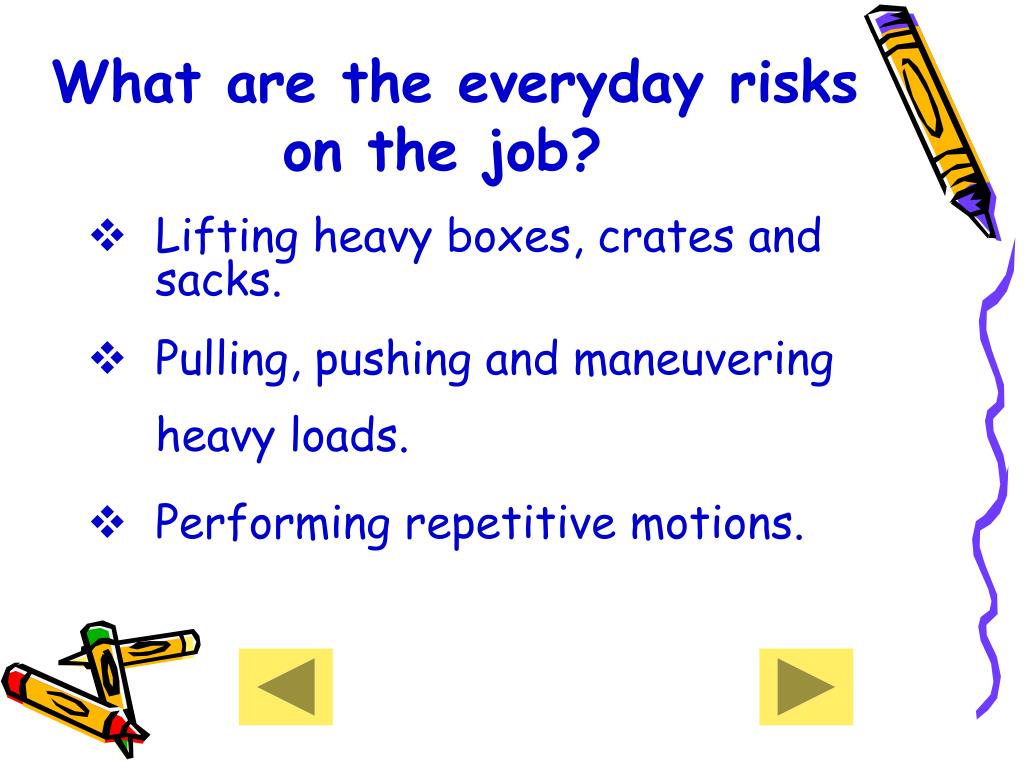 What are the everyday risks on the job?

❖ Lifting heavy boxes, crates and sacks.

❖ Pulling, pushing and maneuvering heavy loads.

❖ Performing repetitive motions.